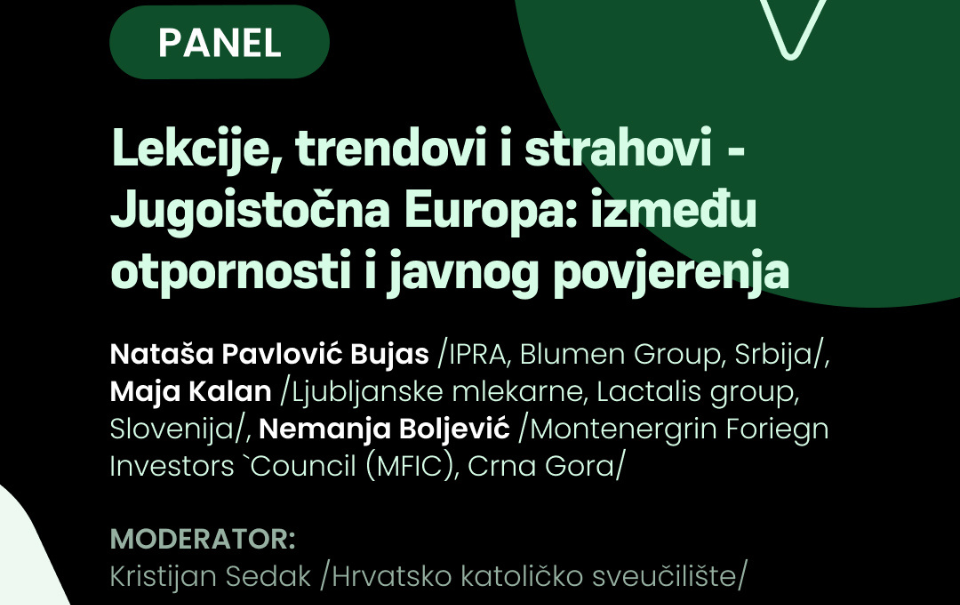 PANEL

Lekcije, trendovi i strahovi - Jugoistočna Europa: između otpornosti i javnog povjerenja

Nataša Pavlović Bujas /IPRA, Blumen Group, Srbija/, Maja Kalan /Ljubljanske mlekarne, Lactalis group, Slovenija/, Nemanja Boljević /Montenergrin Foriegn Investors `Council (MFIC), Crna Gora/

MODERATOR:
Kristijan Sedak /Hrvatsko katoličko sveučilište/